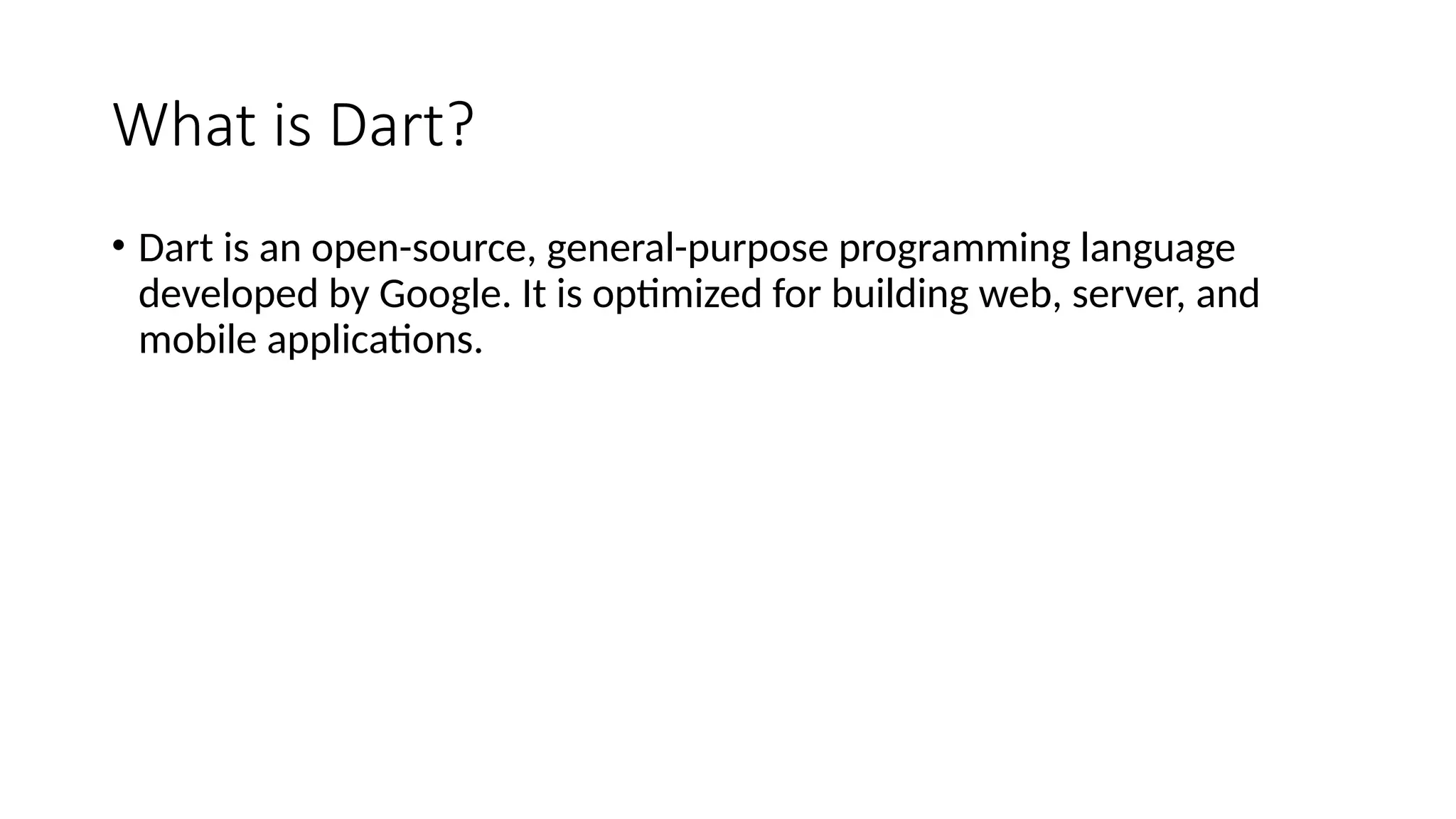 What is Dart?

• Dart is an open-source, general-purpose programming language developed by Google. It is optimized for building web, server, and mobile applications.